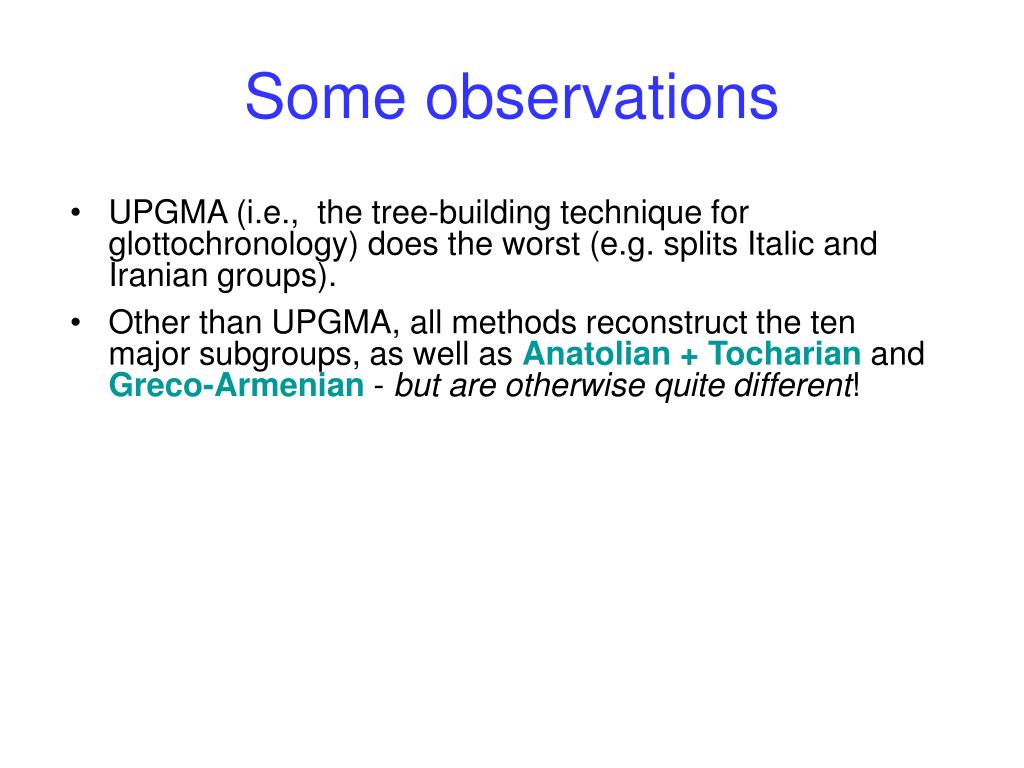 Some observations

• UPGMA (i.e., the tree-building technique for glottochronology) does the worst (e.g. splits Italic and Iranian groups).

• Other than UPGMA, all methods reconstruct the ten major subgroups, as well as Anatolian + Tocharian and Greco-Armenian - but are otherwise quite different!